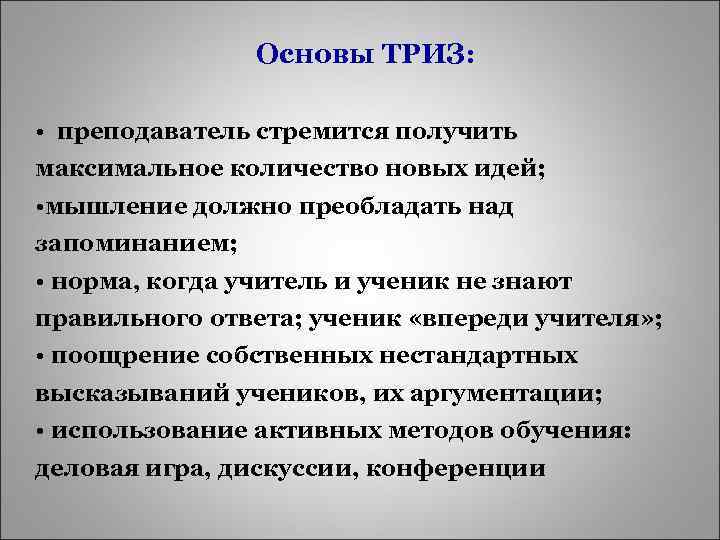 Основы ТРИЗ:

• преподаватель стремится получить максимальное количество новых идей;
•мышление должно преобладать над запоминанием;
• норма, когда учитель и ученик не знают правильного ответа; ученик «впереди учителя»;
• поощрение собственных нестандартных высказываний учеников, их аргументации;
• использование активных методов обучения: деловая игра, дискуссии, конференции